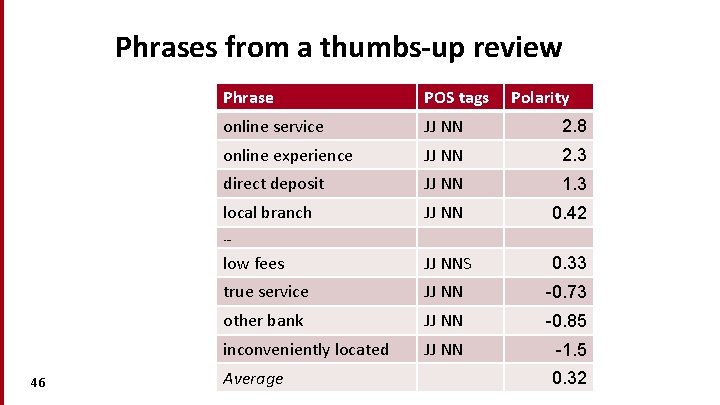 Phrases from a thumbs-up review

| Phrase | POS tags | Polarity |
|---|---|---|
| online service | JJ NN | 2.8 |
| online experience | JJ NN | 2.3 |
| direct deposit | JJ NN | 1.3 |
| local branch | JJ NN | 0.42 |
| … | | |
| low fees | JJ NNS | 0.33 |
| true service | JJ NN | -0.73 |
| other bank | JJ NN | -0.85 |
| inconveniently located | JJ NN | -1.5 |
| Average | | 0.32 |

46